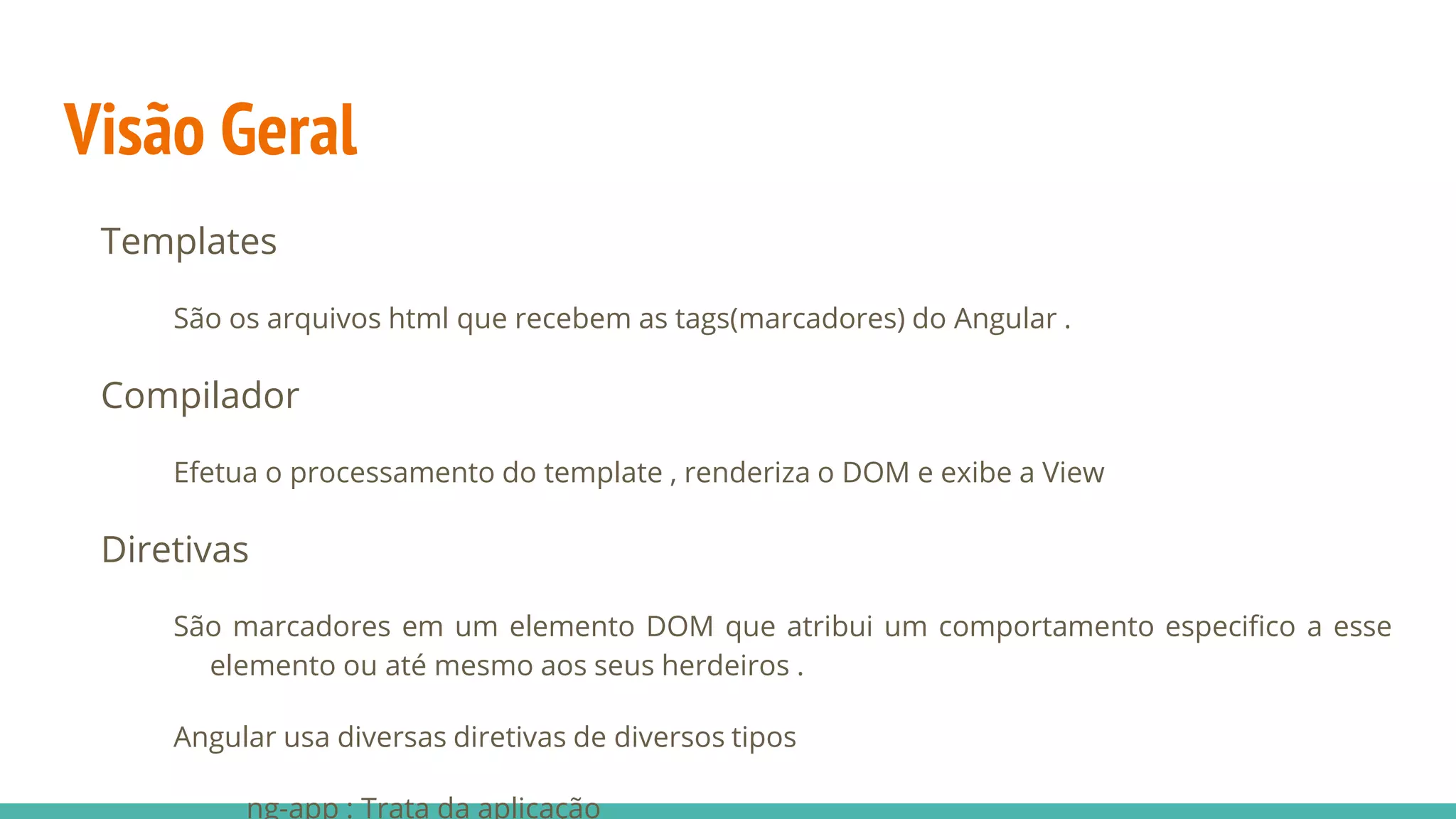 Visão Geral

Templates

São os arquivos html que recebem as tags(marcadores) do Angular .

Compilador

Efetua o processamento do template , renderiza o DOM e exibe a View

Diretivas

São marcadores em um elemento DOM que atribui um comportamento especifico a esse elemento ou até mesmo aos seus herdeiros .

Angular usa diversas diretivas de diversos tipos

ng-app : Trata da aplicação